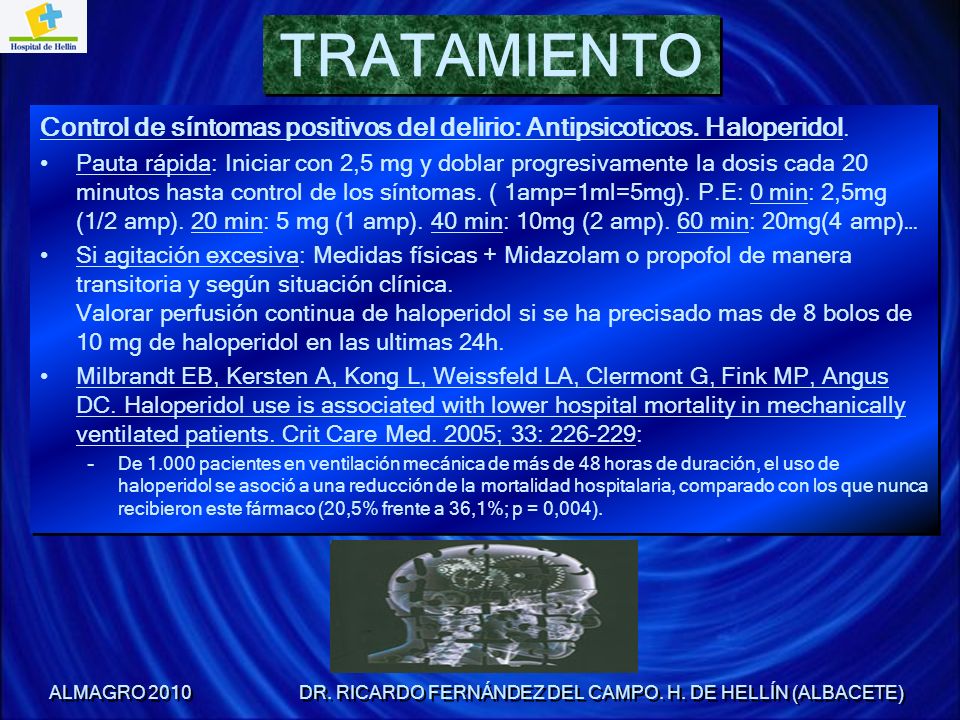 Hospital de Hellín

TRATAMIENTO

Control de síntomas positivos del delirio: Antipsicoticos. Haloperidol.

• Pauta rápida: Iniciar con 2,5 mg y doblar progresivamente la dosis cada 20 minutos hasta control de los síntomas. ( 1amp=1ml=5mg). P.E: 0 min: 2,5mg (1/2 amp). 20 min: 5 mg (1 amp). 40 min: 10mg (2 amp). 60 min: 20mg(4 amp)…

• Si agitación excesiva: Medidas físicas + Midazolam o propofol de manera transitoria y según situación clínica.
Valorar perfusión continua de haloperidol si se ha precisado mas de 8 bolos de 10 mg de haloperidol en las ultimas 24h.

• Milbrandt EB, Kersten A, Kong L, Weissfeld LA, Clermont G, Fink MP, Angus DC. Haloperidol use is associated with lower hospital mortality in mechanically ventilated patients. Crit Care Med. 2005; 33: 226-229:

– De 1.000 pacientes en ventilación mecánica de más de 48 horas de duración, el uso de haloperidol se asoció a una reducción de la mortalidad hospitalaria, comparado con los que nunca recibieron este fármaco (20,5% frente a 36,1%; p = 0,004).

ALMAGRO 2010

DR. RICARDO FERNÁNDEZ DEL CAMPO. H. DE HELLÍN (ALBACETE)